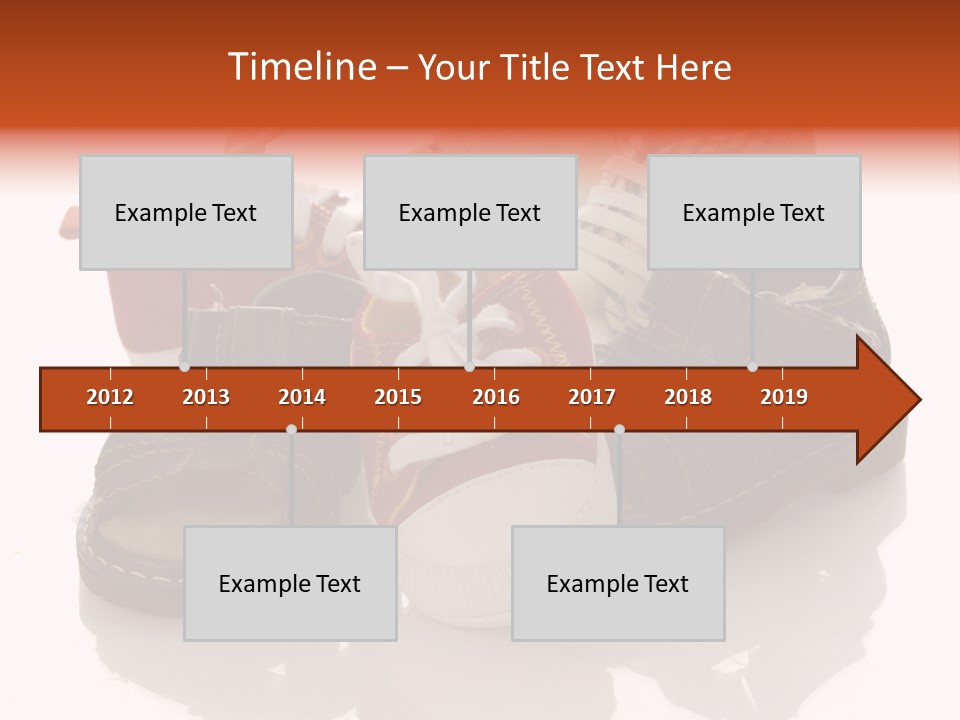 Timeline – Your Title Text Here

Example Text

Example Text

Example Text

2012 2013 2014 2015 2016 2017 2018 2019

Example Text

Example Text